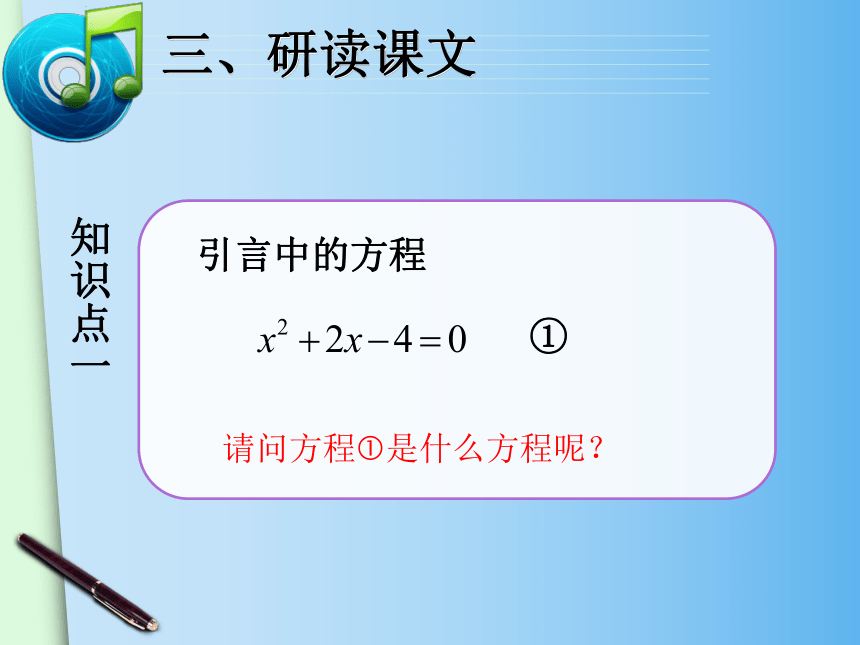 三、研读课文

知识点一

引言中的方程

$x^2+2x-4=0$ ①

请问方程①是什么方程呢？